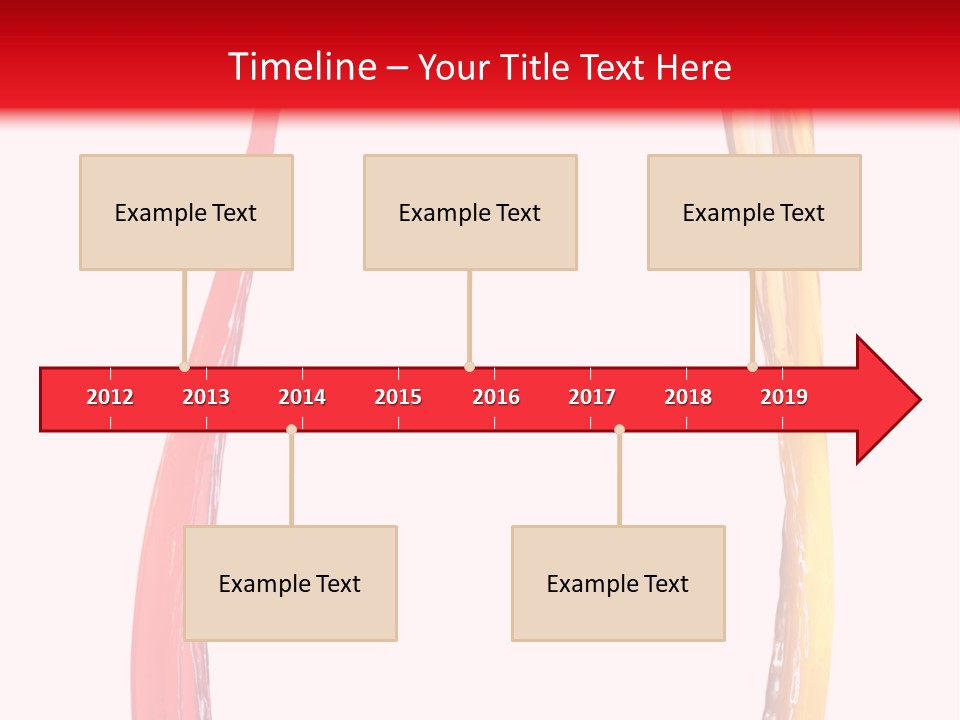 Timeline – Your Title Text Here

Example Text

Example Text

Example Text

2012 2013 2014 2015 2016 2017 2018 2019

Example Text

Example Text